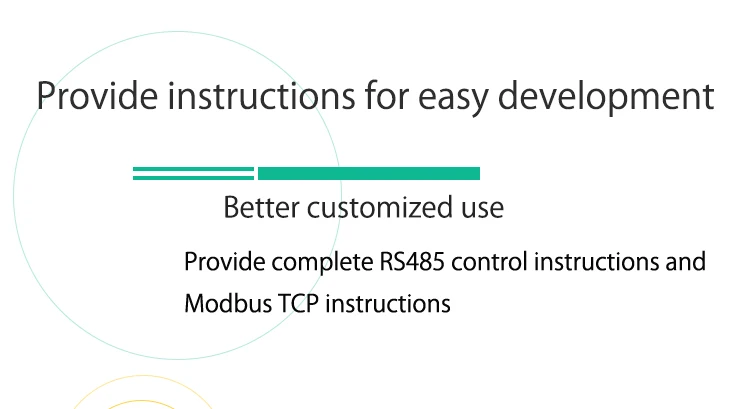 Provide instructions for easy development

Better customized use

Provide complete RS485 control instructions and Modbus TCP instructions